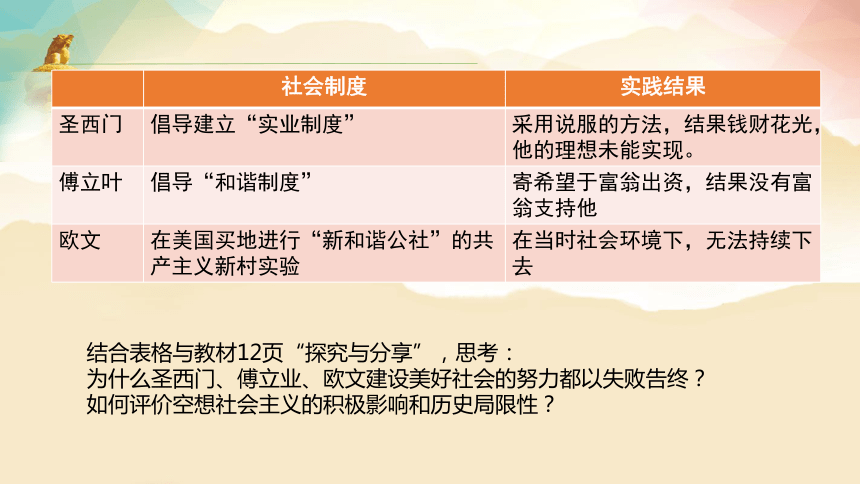 |  | 社会制度 | 实践结果 |
|---|---|---|
| 圣西门 | 倡导建立“实业制度” | 采用说服的方法，结果钱财花光，他的理想未能实现。 |
| 傅立叶 | 倡导“和谐制度” | 寄希望于富翁出资，结果没有富翁支持他 |
| 欧文 | 在美国买地进行“新和谐公社”的共产主义新村实验 | 在当时社会环境下，无法持续下去 |

结合表格与教材12页“探究与分享”，思考：
为什么圣西门、傅立业、欧文建设美好社会的努力都以失败告终？
如何评价空想社会主义的积极影响和历史局限性？